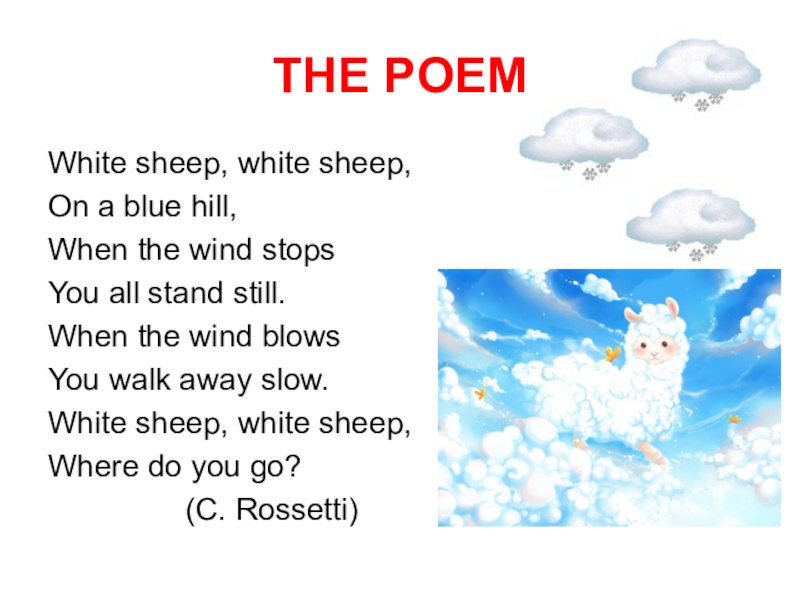 THE POEM

White sheep, white sheep,
On a blue hill,
When the wind stops
You all stand still.
When the wind blows
You walk away slow.
White sheep, white sheep,
Where do you go?
(C. Rossetti)